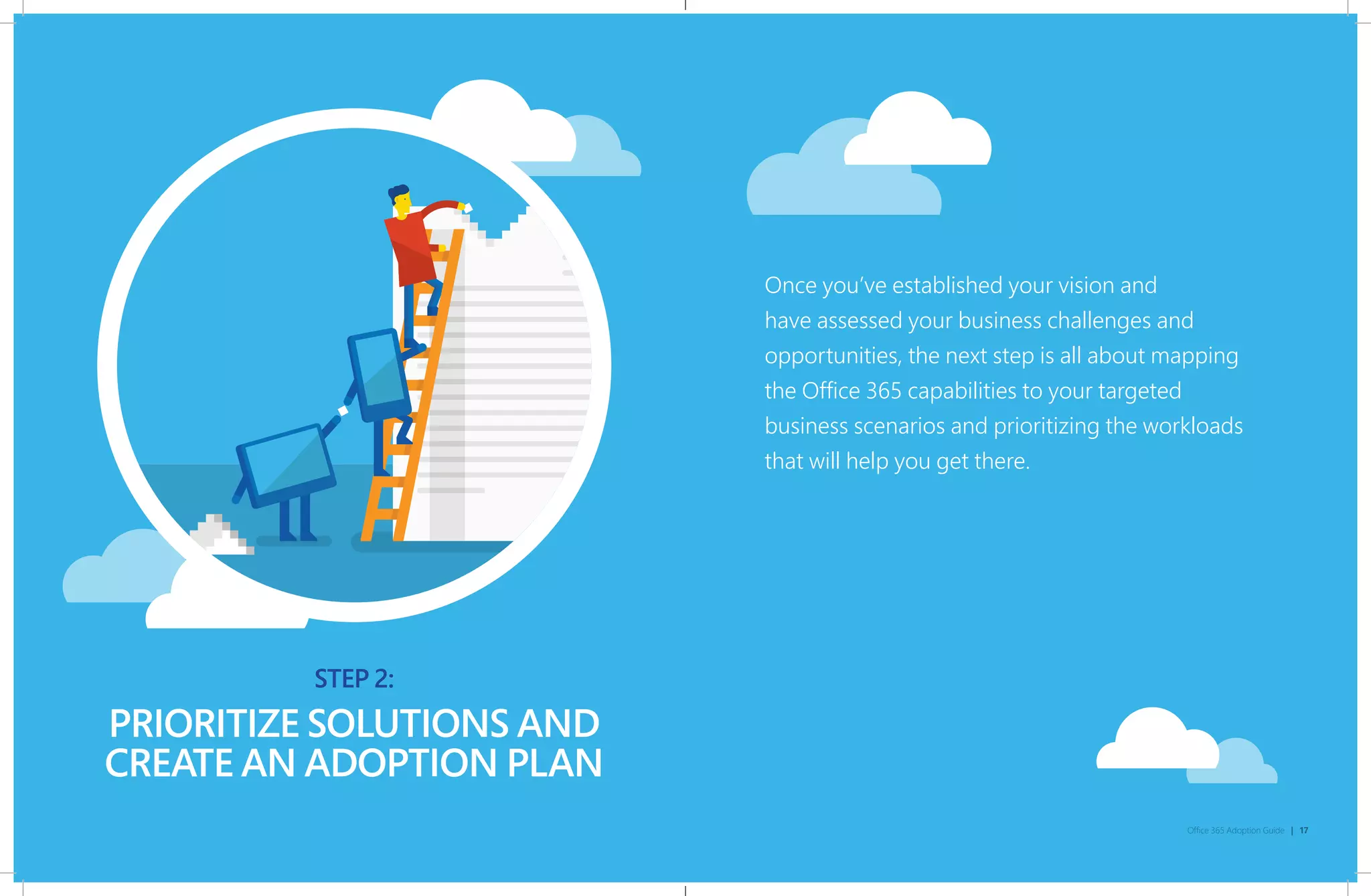 STEP 2:

PRIORITIZE SOLUTIONS AND CREATE AN ADOPTION PLAN

Once you've established your vision and have assessed your business challenges and opportunities, the next step is all about mapping the Office 365 capabilities to your targeted business scenarios and prioritizing the workloads that will help you get there.

Office 365 Adoption Guide | 17